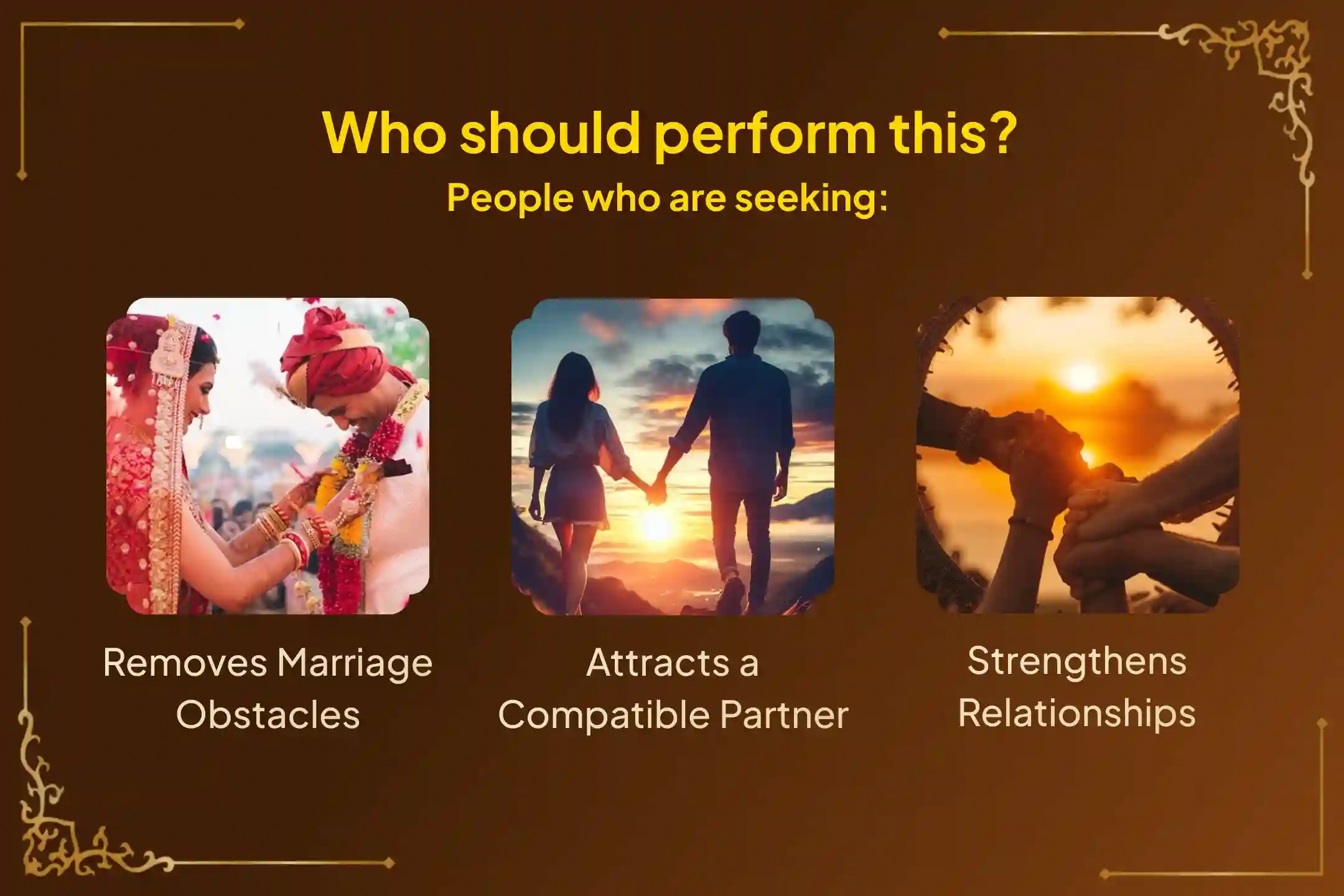 Who should perform this?

People who are seeking:

Removes Marriage Obstacles

Attracts a Compatible Partner

Strengthens Relationships